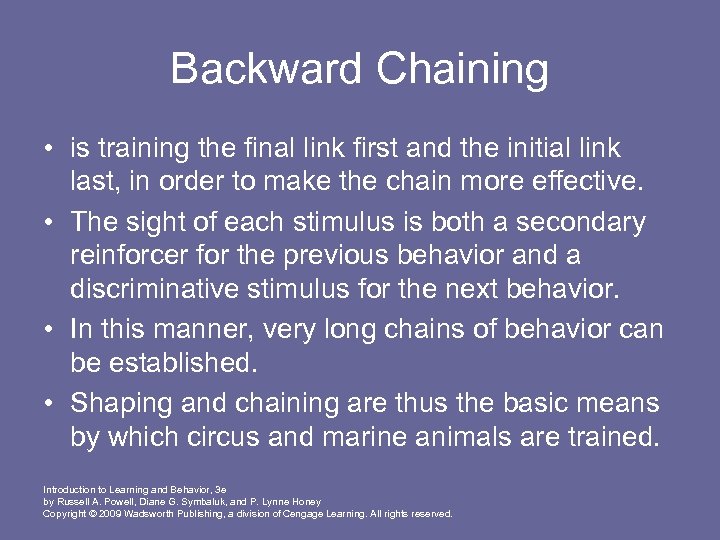 Backward Chaining

• is training the final link first and the initial link last, in order to make the chain more effective.
• The sight of each stimulus is both a secondary reinforcer for the previous behavior and a discriminative stimulus for the next behavior.
• In this manner, very long chains of behavior can be established.
• Shaping and chaining are thus the basic means by which circus and marine animals are trained.

Introduction to Learning and Behavior, 3e
by Russell A. Powell, Diane G. Symbaluk, and P. Lynne Honey
Copyright © 2009 Wadsworth Publishing, a division of Cengage Learning. All rights reserved.